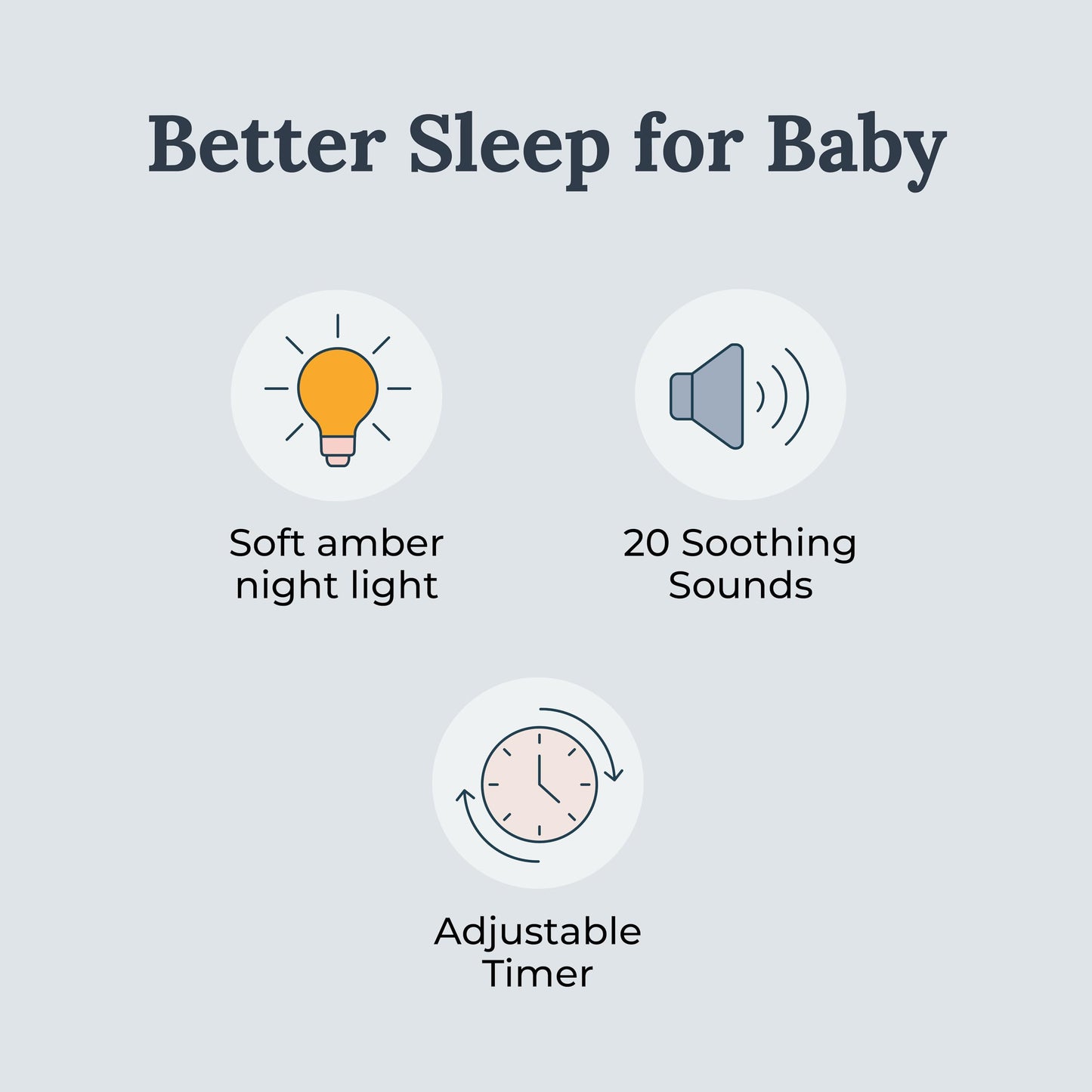 Better Sleep for Baby

Soft amber night light

20 Soothing Sounds

Adjustable Timer